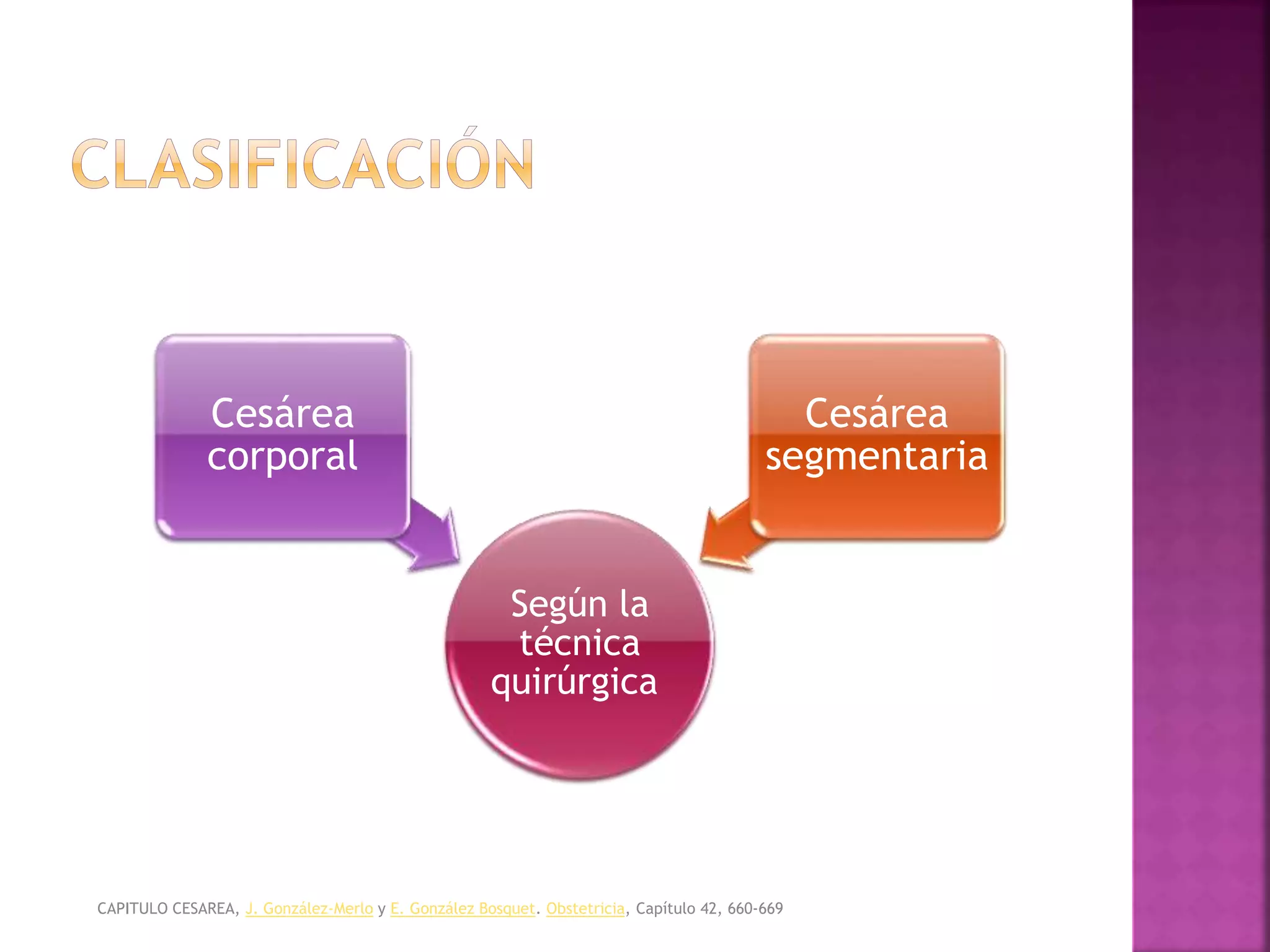 CLASIFICACIÓN

Cesárea corporal

Cesárea segmentaria

Según la técnica quirúrgica

CAPITULO CESAREA, J. González-Merlo y E. González Bosquet. Obstetricia, Capítulo 42, 660-669